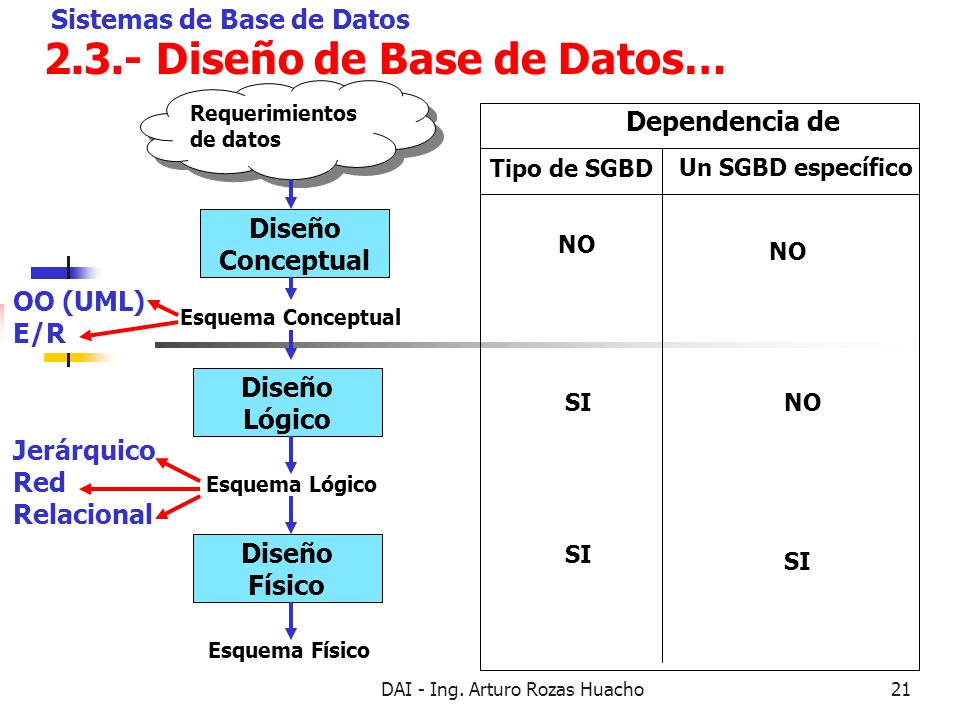 Sistemas de Base de Datos
2.3.- Diseño de Base de Datos…

Requerimientos de datos

Diseño Conceptual

OO (UML)
E/R

Esquema Conceptual

Diseño Lógico

Jerárquico
Red
Relacional

Esquema Lógico

Diseño Físico

Esquema Físico

| Dependencia de | |
|---|---|
| Tipo de SGBD | Un SGBD específico |
| NO | NO |
| SI | NO |
| SI | SI |

DAI - Ing. Arturo Rozas Huacho

21